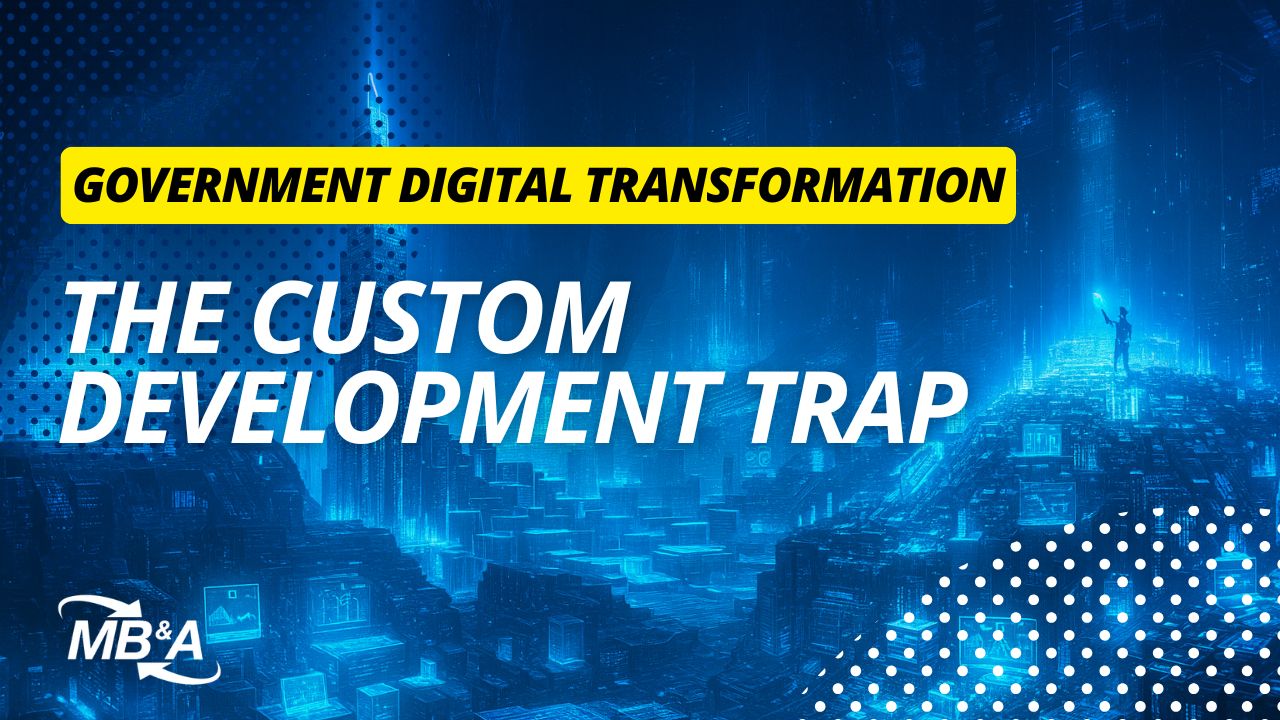 GOVERNMENT DIGITAL TRANSFORMATION

THE CUSTOM DEVELOPMENT TRAP

MB&A